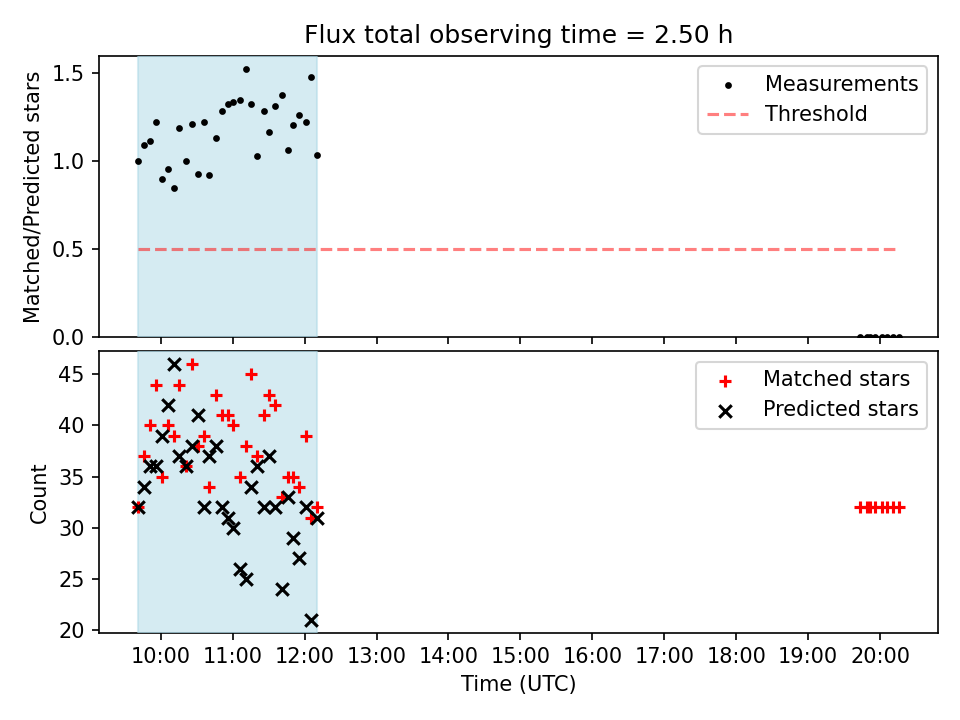 Flux total observing time = 2.50 h

Matched/Predicted stars

1.5
1.0
0.5
0.0

Measurements
Threshold

Count

45
40
35
30
25
20

Matched stars
Predicted stars

10:00 11:00 12:00 13:00 14:00 15:00 16:00 17:00 18:00 19:00 20:00

Time (UTC)